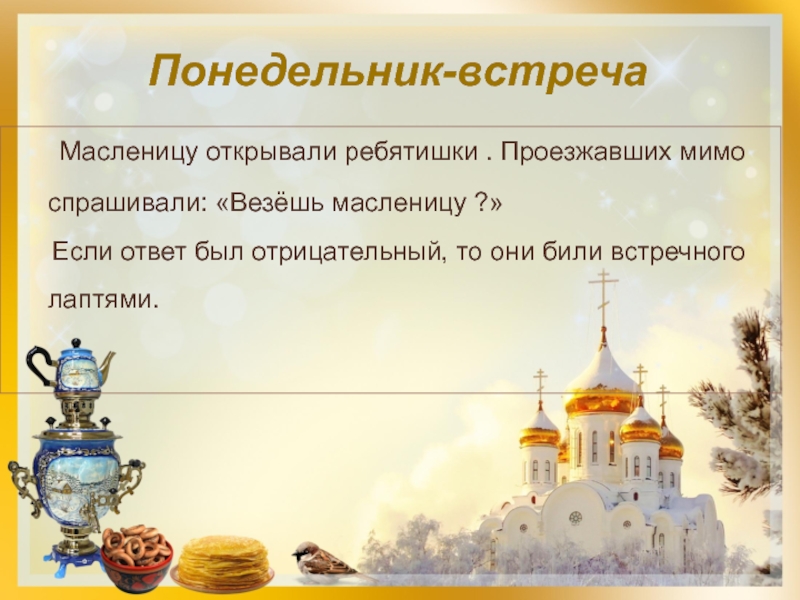 Понедельник-встреча

Масленицу открывали ребятишки . Проезжавших мимо спрашивали: «Везёшь масленицу ?»

Если ответ был отрицательный, то они били встречного лаптями.